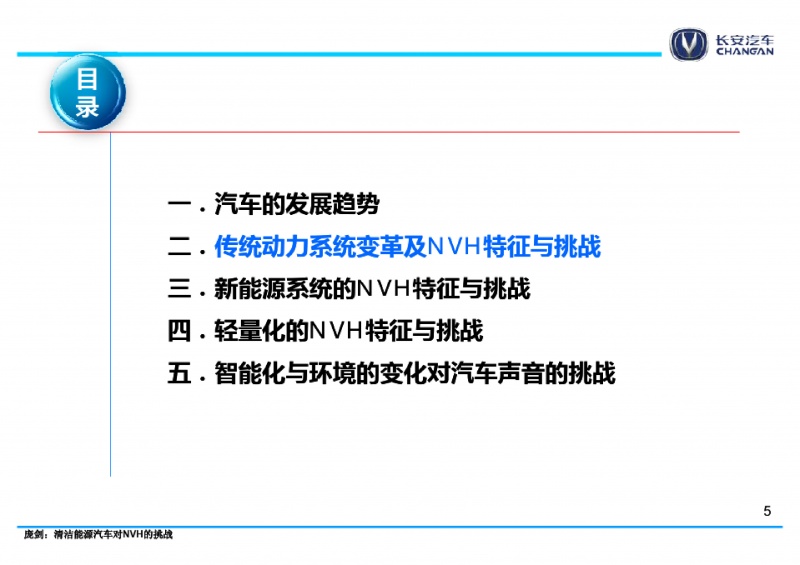 长安汽车
CHANGAN

目录

一．汽车的发展趋势
二．传统动力系统变革及NVH特征与挑战
三．新能源系统的NVH特征与挑战
四．轻量化的NVH特征与挑战
五．智能化与环境的变化对汽车声音的挑战

5

庞剑：清洁能源汽车对NVH的挑战